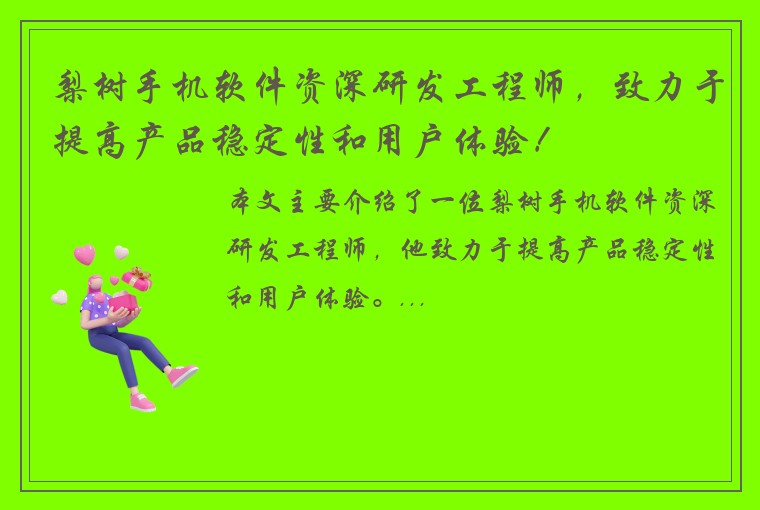 梨树手机软件资深研发工程师，致力于提高产品稳定性和用户体验！

本文主要介绍了一位梨树手机软件资深研发工程师，他致力于提高产品稳定性和用户体验。...